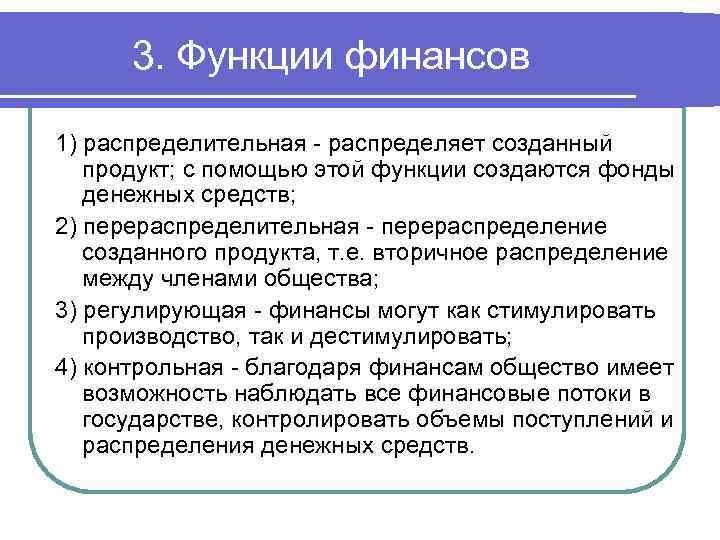 3. Функции финансов

1) распределительная - распределяет созданный продукт; с помощью этой функции создаются фонды денежных средств;

2) перераспределительная - перераспределение созданного продукта, т.е. вторичное распределение между членами общества;

3) регулирующая - финансы могут как стимулировать производство, так и дестимулировать;

4) контрольная - благодаря финансам общество имеет возможность наблюдать все финансовые потоки в государстве, контролировать объемы поступлений и распределения денежных средств.